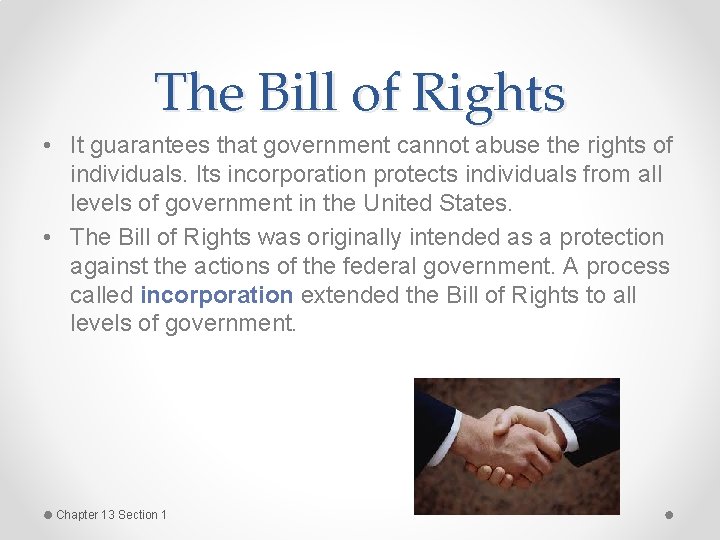 The Bill of Rights

• It guarantees that government cannot abuse the rights of individuals. Its incorporation protects individuals from all levels of government in the United States.

• The Bill of Rights was originally intended as a protection against the actions of the federal government. A process called incorporation extended the Bill of Rights to all levels of government.

Chapter 13 Section 1